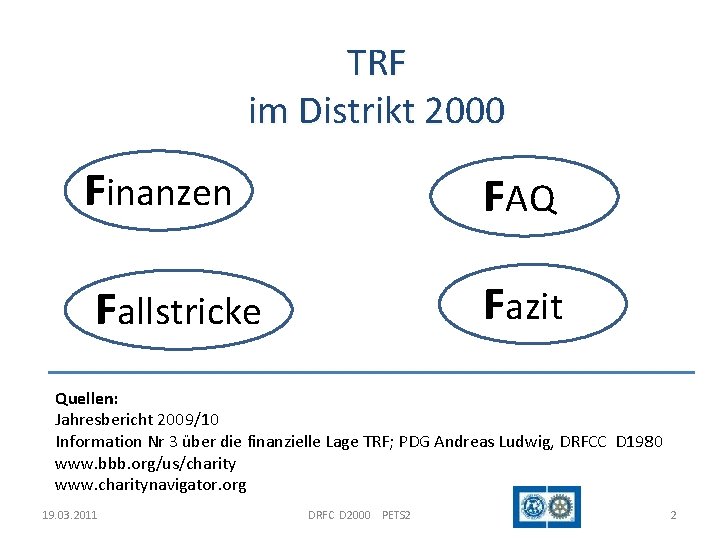 TRF
im Distrikt 2000

Finanzen

FAQ

Fallstricke

Fazit

Quellen:
Jahresbericht 2009/10
Information Nr 3 über die finanzielle Lage TRF; PDG Andreas Ludwig, DRFCC D1980
www.bbb.org/us/charity
www.charitynavigator.org

19.03.2011

DRFC D2000 PETS2

2